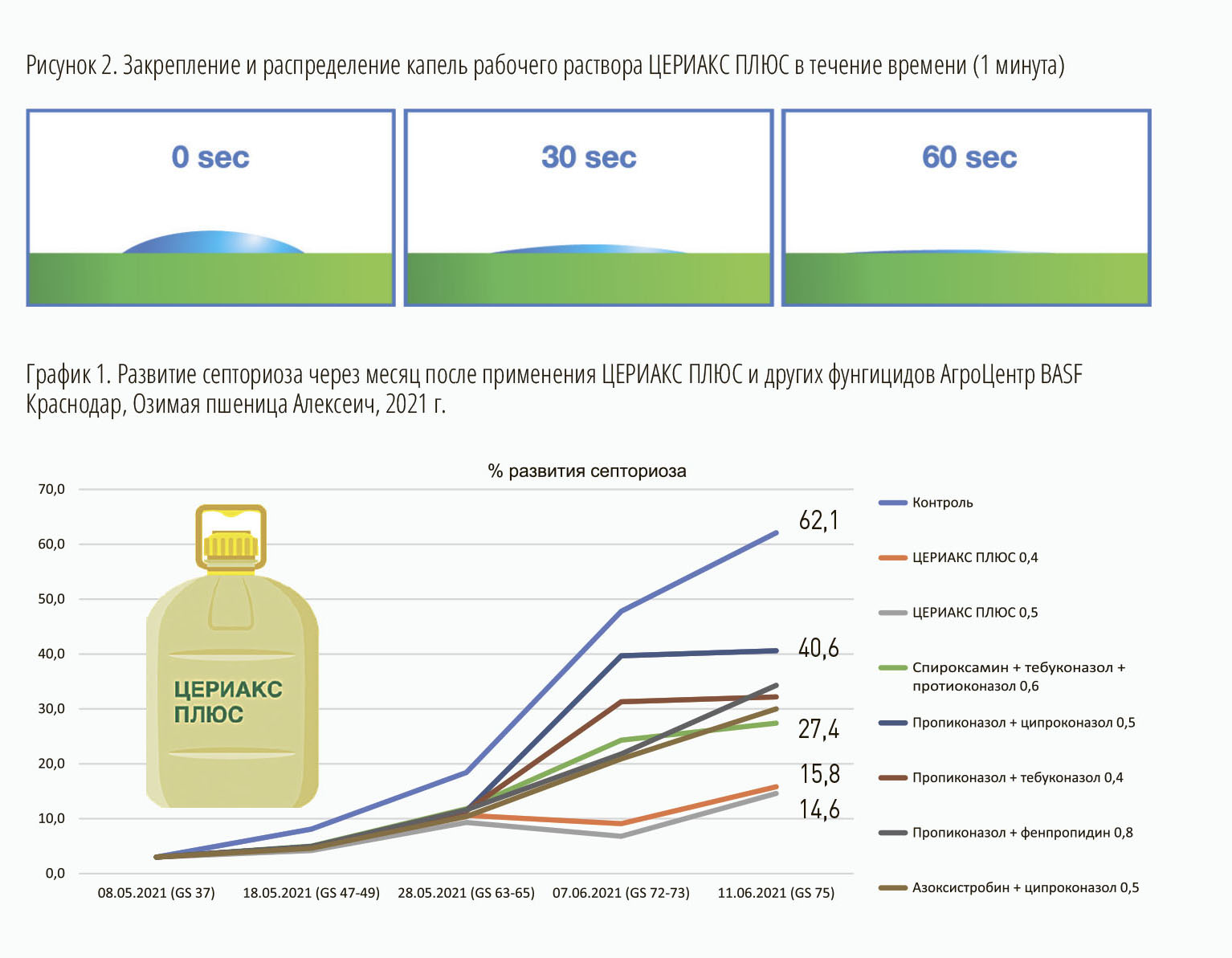 Рисунок 2. Закрепление и распределение капель рабочего раствора ЦЕРИАКС ПЛЮС в течение времени (1 минута)

0 sec

30 sec

60 sec

График 1. Развитие септориоза через месяц после применения ЦЕРИАКС ПЛЮС и других фунгицидов АгроЦентр BASF Краснодар, Озимая пшеница Алексеич, 2021 г.

% развития септориоза

70,0
60,0
50,0
40,0
30,0
20,0
10,0
0,0

ЦЕРИАКС ПЛЮС

62,1
40,6
27,4
15,8
14,6

08.05.2021 (GS 37)
18.05.2021 (GS 47-49)
28.05.2021 (GS 63-65)
07.06.2021 (GS 72-73)
11.06.2021 (GS 75)

Контроль
ЦЕРИАКС ПЛЮС 0,4
ЦЕРИАКС ПЛЮС 0,5
Спироксамин + тебуконазол + протиоконазол 0,6
Пропиконазол + ципроконазол 0,5
Пропиконазол + тебуконазол 0,4
Пропиконазол + фенпропидин 0,8
Азоксистробин + ципроконазол 0,5